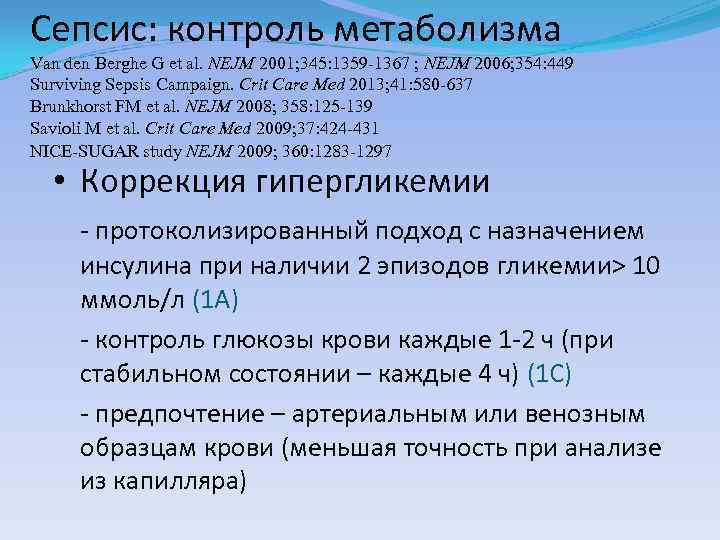 Сепсис: контроль метаболизма

Van den Berghe G et al. NEJM 2001;345:1359-1367 ; NEJM 2006;354:449
Surviving Sepsis Campaign. Crit Care Med 2013;41:580-637
Brunkhorst FM et al. NEJM 2008; 358:125-139
Savioli M et al. Crit Care Med 2009;37:424-431
NICE-SUGAR study NEJM 2009; 360:1283-1297

• Коррекция гипергликемии

- протоколизированный подход с назначением инсулина при наличии 2 эпизодов гликемии> 10 ммоль/л (1А)

- контроль глюкозы крови каждые 1-2 ч (при стабильном состоянии – каждые 4 ч) (1С)

- предпочтение – артериальным или венозным образцам крови (меньшая точность при анализе из капилляра)